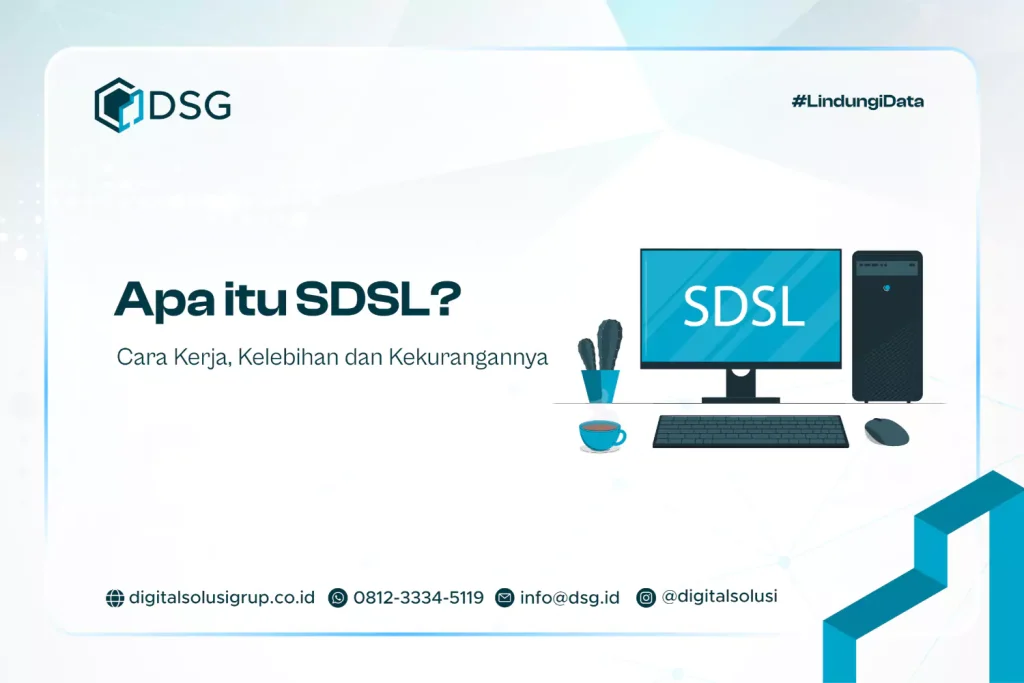 DSG

#LindungiData

Apa itu SDSL?

Cara Kerja, Kelebihan dan Kekurangannya

SDSL

digitalsolusigrup.co.id 0812-3334-5119 info@dsg.id @digitalsolusi